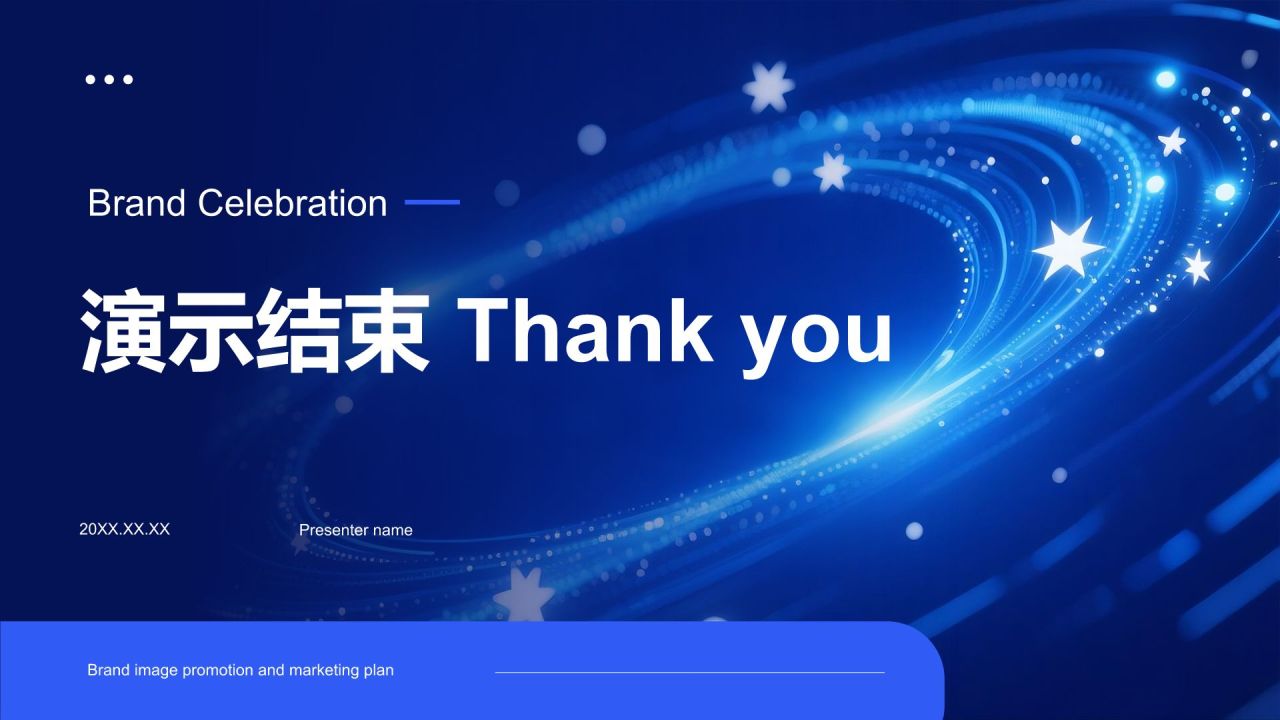 Brand Celebration

演示结束 Thank you

20XX.XX.XX

Presenter name

Brand image promotion and marketing plan